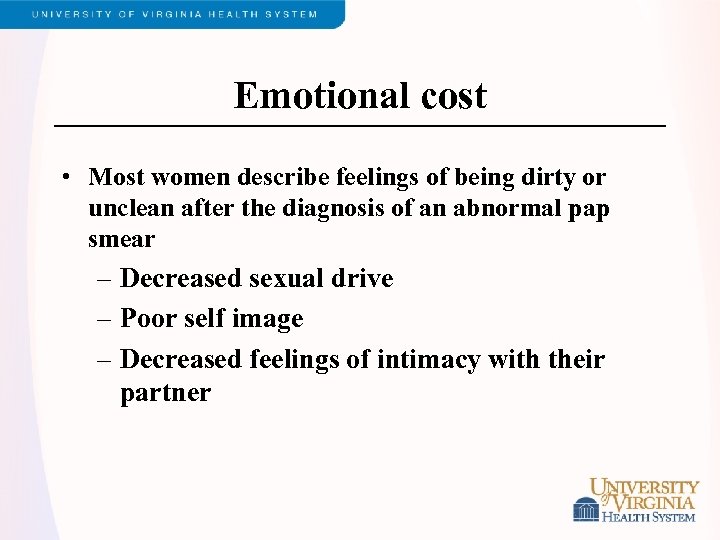 UNIVERSITY OF VIRGINIA HEALTH SYSTEM

Emotional cost

• Most women describe feelings of being dirty or unclean after the diagnosis of an abnormal pap smear

– Decreased sexual drive

– Poor self image

– Decreased feelings of intimacy with their partner

UNIVERSITY of VIRGINIA HEALTH SYSTEM